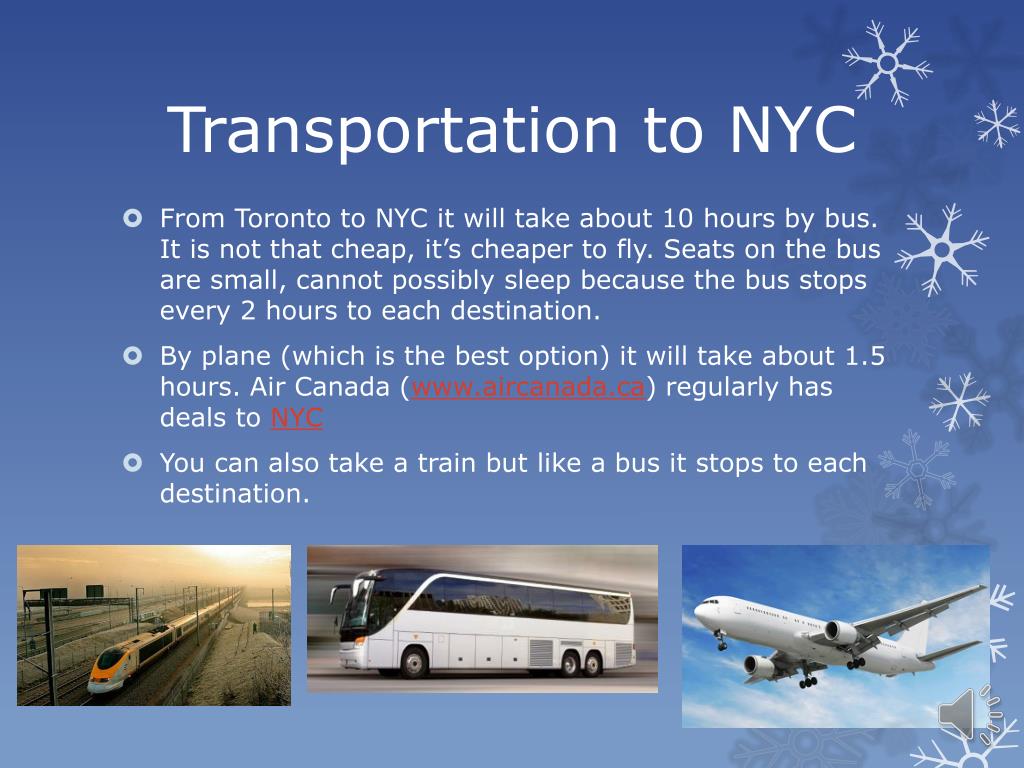 Transportation to NYC

From Toronto to NYC it will take about 10 hours by bus. It is not that cheap, it's cheaper to fly. Seats on the bus are small, cannot possibly sleep because the bus stops every 2 hours to each destination.

By plane (which is the best option) it will take about 1.5 hours. Air Canada (www.aircanada.ca) regularly has deals to NYC

You can also take a train but like a bus it stops to each destination.